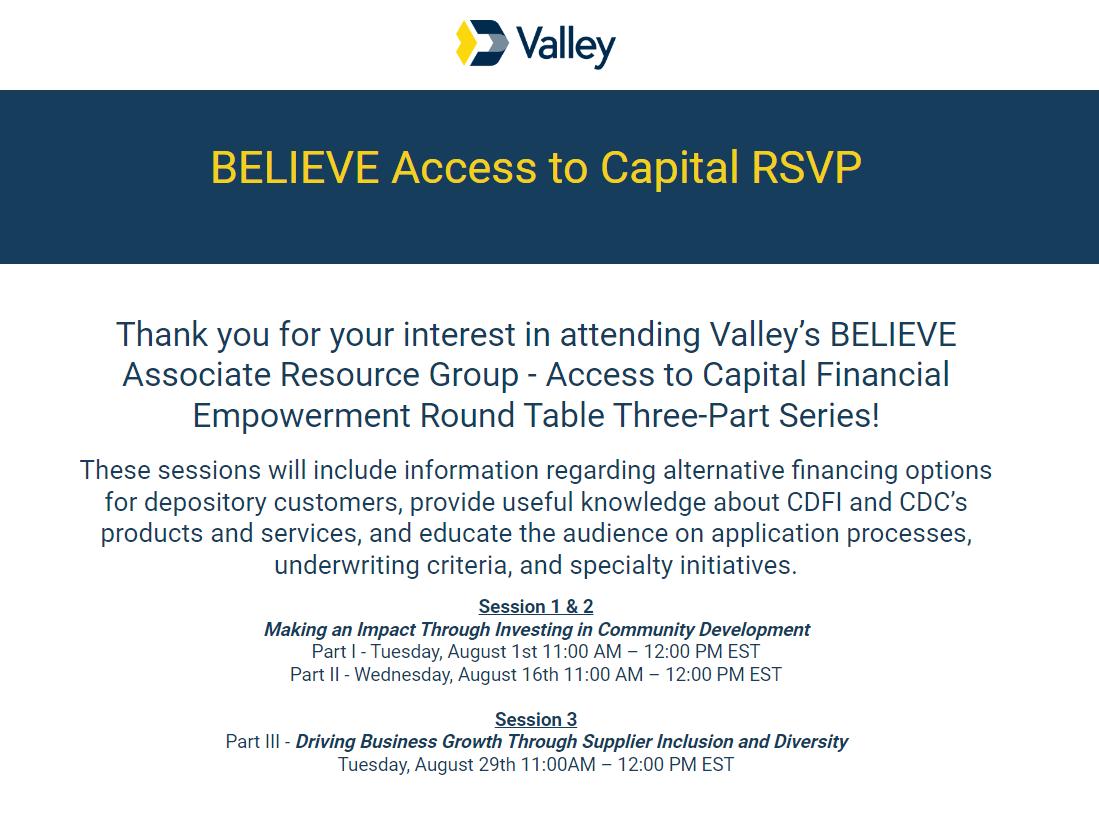 Valley

BELIEVE Access to Capital RSVP

Thank you for your interest in attending Valley's BELIEVE Associate Resource Group - Access to Capital Financial Empowerment Round Table Three-Part Series!

These sessions will include information regarding alternative financing options for depository customers, provide useful knowledge about CDFI and CDC's products and services, and educate the audience on application processes, underwriting criteria, and specialty initiatives.

Session 1 & 2
Making an Impact Through Investing in Community Development
Part I - Tuesday, August 1st 11:00 AM – 12:00 PM EST
Part II - Wednesday, August 16th 11:00 AM – 12:00 PM EST

Session 3
Part III - Driving Business Growth Through Supplier Inclusion and Diversity
Tuesday, August 29th 11:00AM – 12:00 PM EST